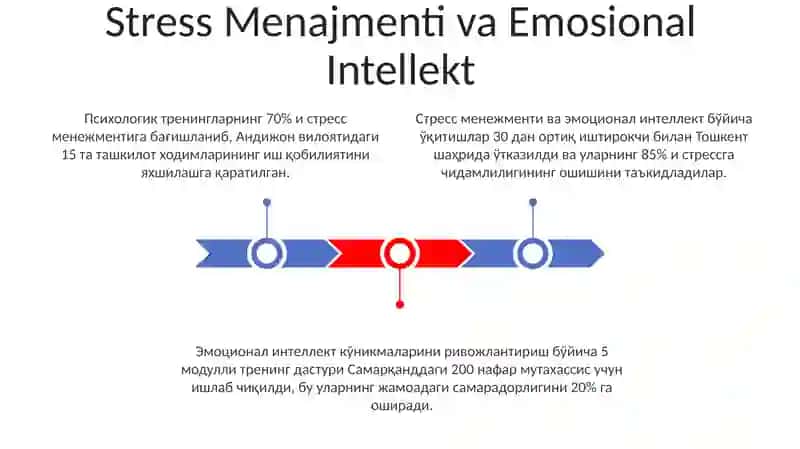 Stress Menajmenti va Emosional Intellekt

Психологик тренингларнинг 70% и стресс менежментига бағишланиб, Андижон вилоятидаги 15 та ташкилот ходимларининг иш қобилиятини яхшилашга қаратилган.

Стресс менежменти ва эмоционал интеллект бўйича ўқитишлар 30 дан ортиқ иштирокчи билан Тошкент шаҳрида ўтказилди ва уларнинг 85% и стрессга чидамлилигининг ошишини таъкидладилар.

Эмоционал интеллект кўникмаларини ривожлантириш бўйича 5 модулли тренинг дастури Самарқанддаги 200 нафар мутахассис учун ишлаб чиқилди, бу уларнинг жамоадаги самарадорлигини 20% га оширади.